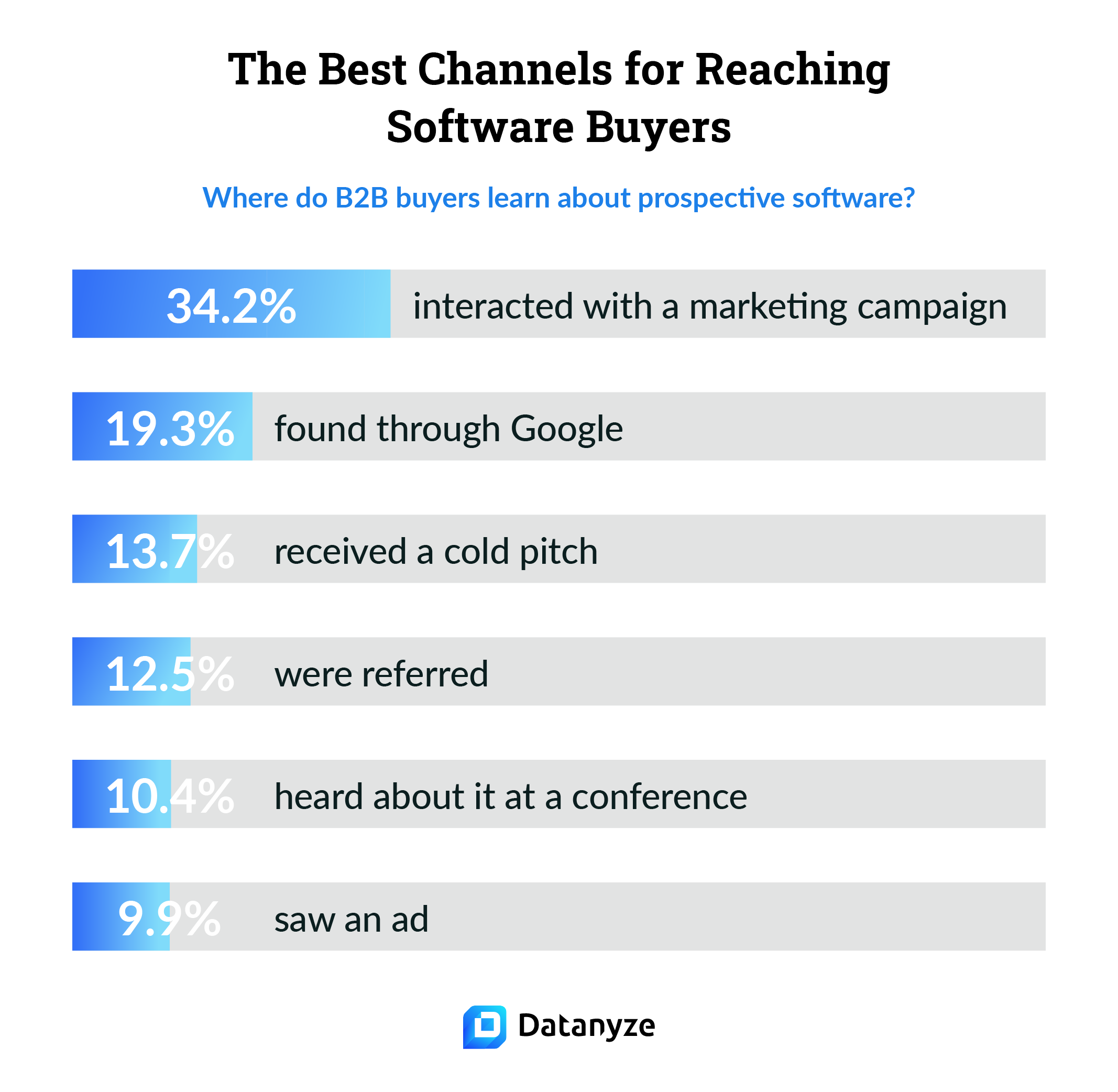 The Best Channels for Reaching Software Buyers

Where do B2B buyers learn about prospective software?

34.2% interacted with a marketing campaign

19.3% found through Google

13.7% received a cold pitch

12.5% were referred

10.4% heard about it at a conference

9.9% saw an ad

Datanyze